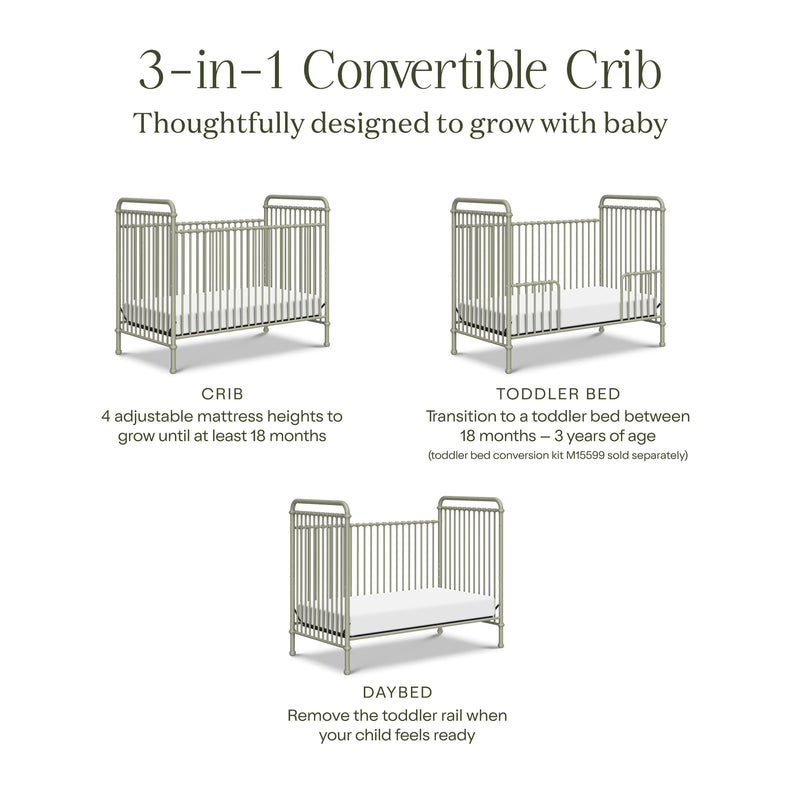 3-in-1 Convertible Crib
Thoughtfully designed to grow with baby

CRIB
4 adjustable mattress heights to grow until at least 18 months

TODDLER BED
Transition to a toddler bed between 18 months – 3 years of age
(toddler bed conversion kit M15599 sold separately)

DAYBED
Remove the toddler rail when your child feels ready